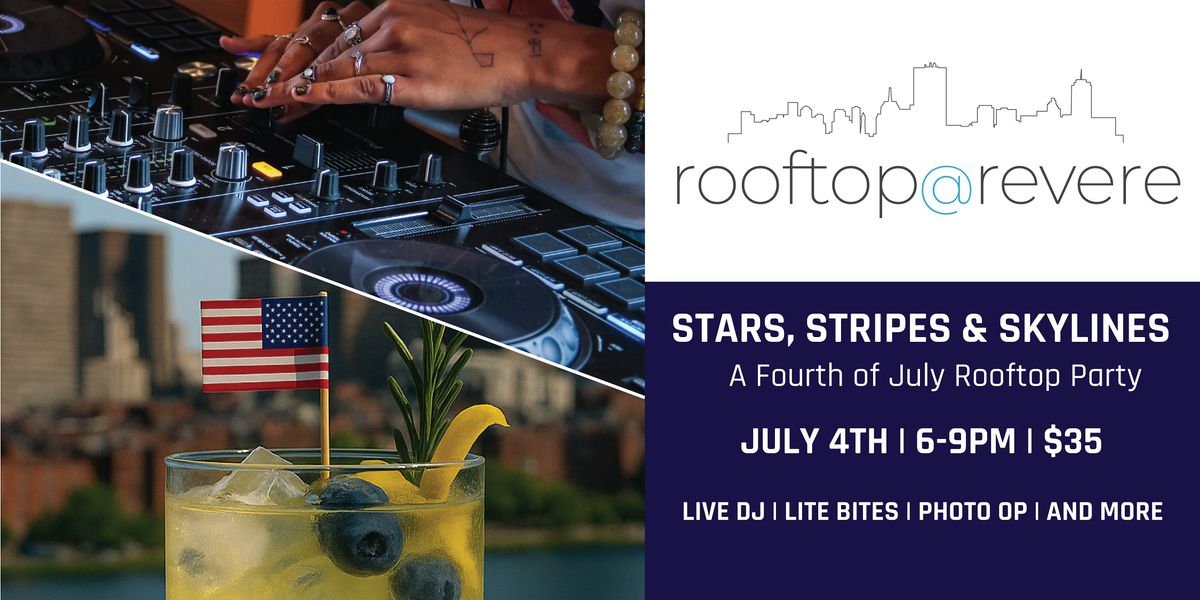 rooftop@revere

STARS, STRIPES & SKYLINES

A Fourth of July Rooftop Party

JULY 4TH | 6-9PM | $35

LIVE DJ | LITE BITES | PHOTO OP | AND MORE